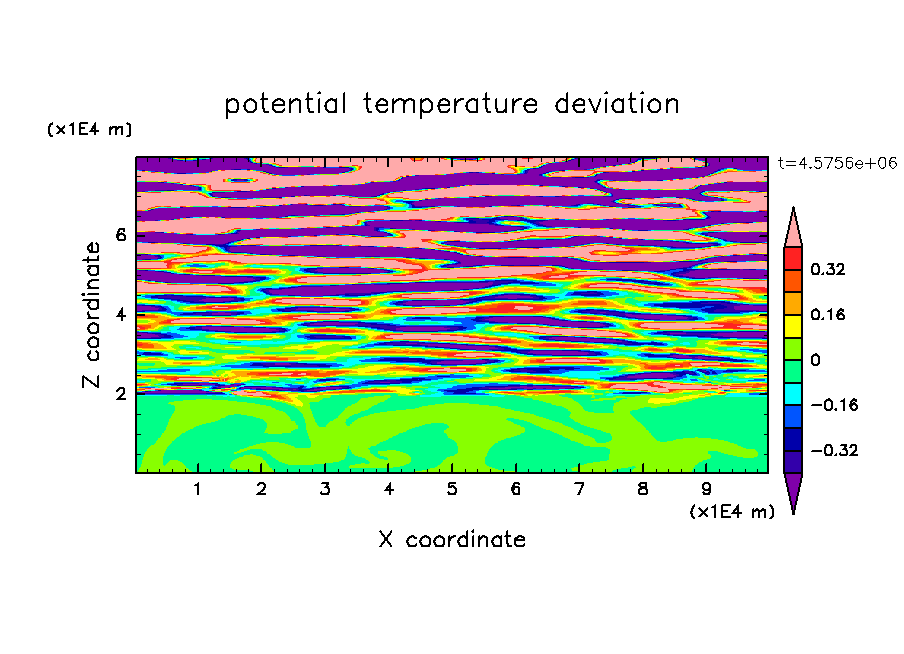 potential temperature deviation

(x1E4 m)

t=4.5756e+06

Z coordinate

6

4

2

0.32

0.16

0

−0.16

−0.32

1 2 3 4 5 6 7 8 9

(x1E4 m)

X coordinate